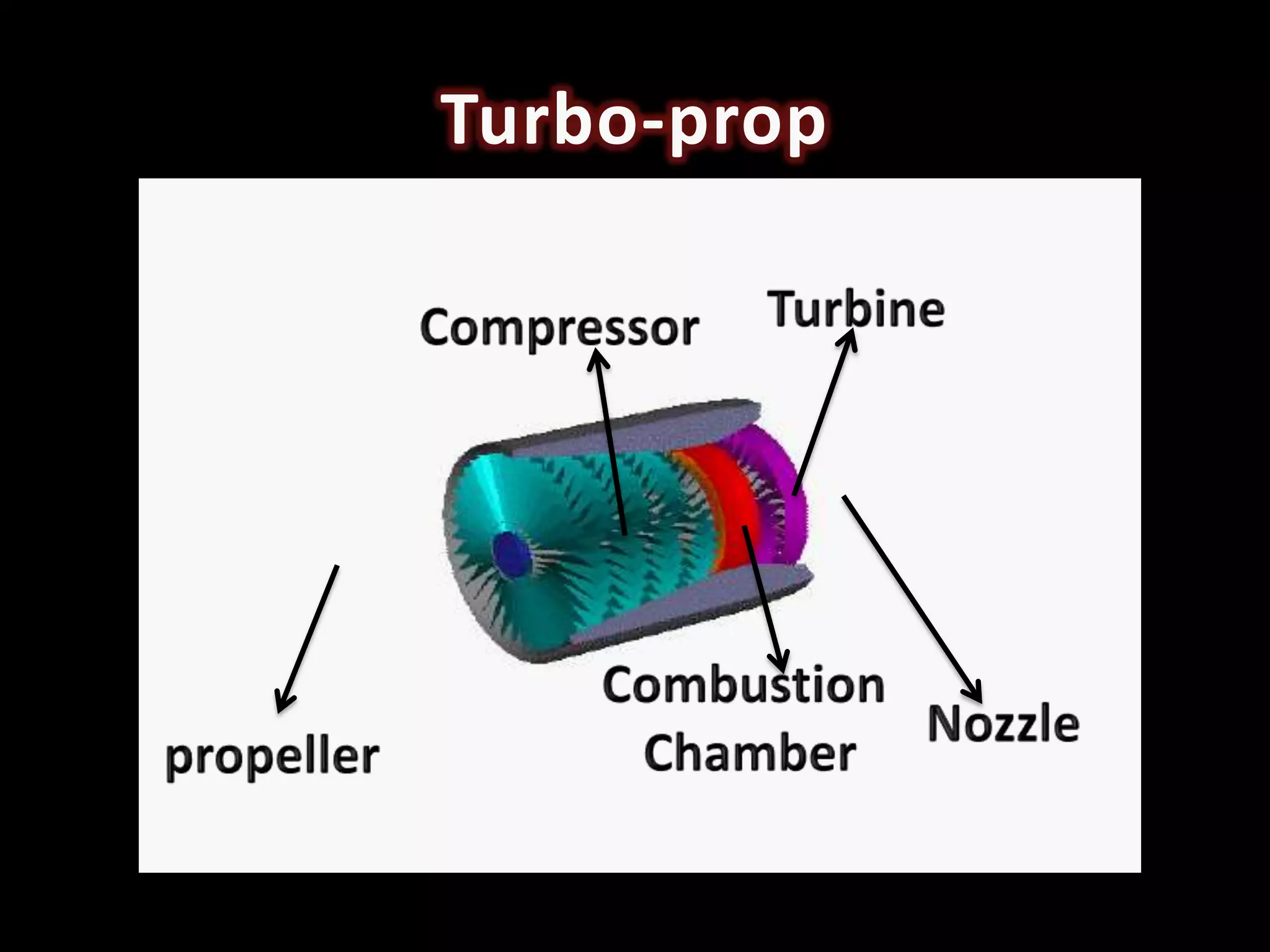 Turbo-prop

Compressor

Turbine

propeller

Combustion Chamber

Nozzle